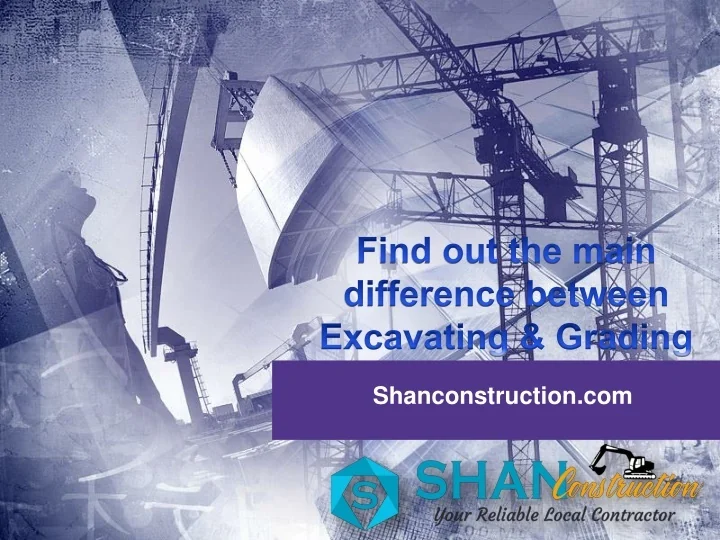 Find out the main difference between Excavating & Grading

Shanconstruction.com

S SHAN Construction
Your Reliable Local Contractor